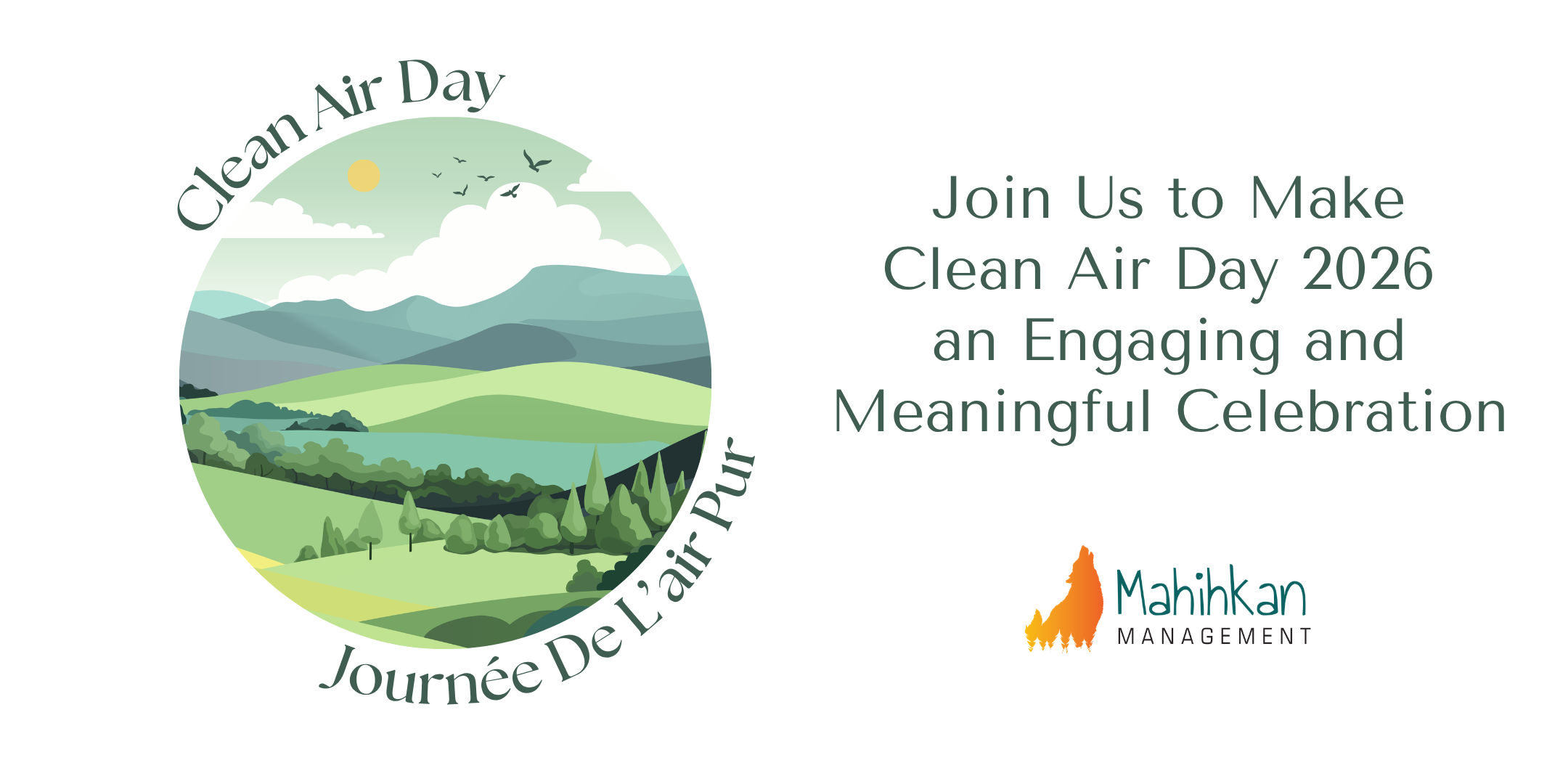 Clean Air Day

Journée De L'air Pur

Join Us to Make Clean Air Day 2026 an Engaging and Meaningful Celebration

Mahihkan
MANAGEMENT